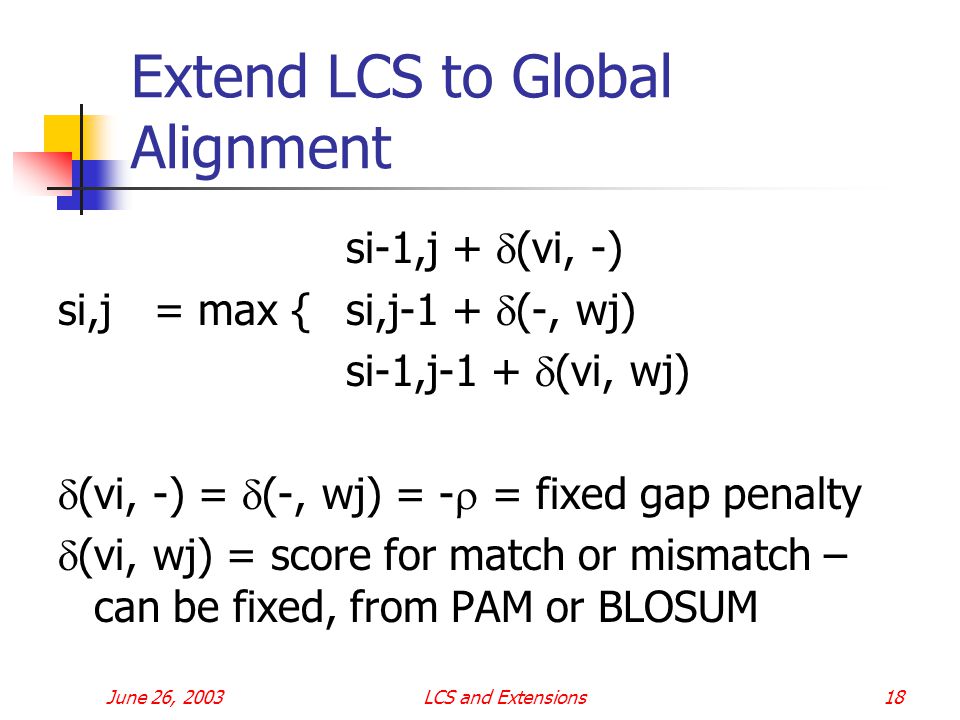 Extend LCS to Global Alignment

si-1,j + $\delta$(vi, -)
si,j = max { si,j-1 + $\delta$(-, wj)
si-1,j-1 + $\delta$(vi, wj)

$\delta$(vi, -) = $\delta$(-, wj) = -$\rho$ = fixed gap penalty
$\delta$(vi, wj) = score for match or mismatch – can be fixed, from PAM or BLOSUM

June 26, 2003 LCS and Extensions 18